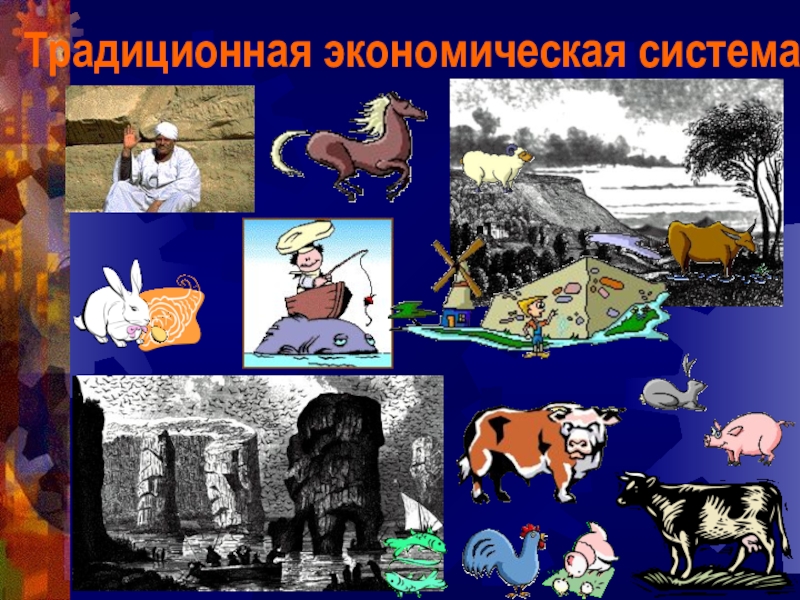 Традиционная экономическая система